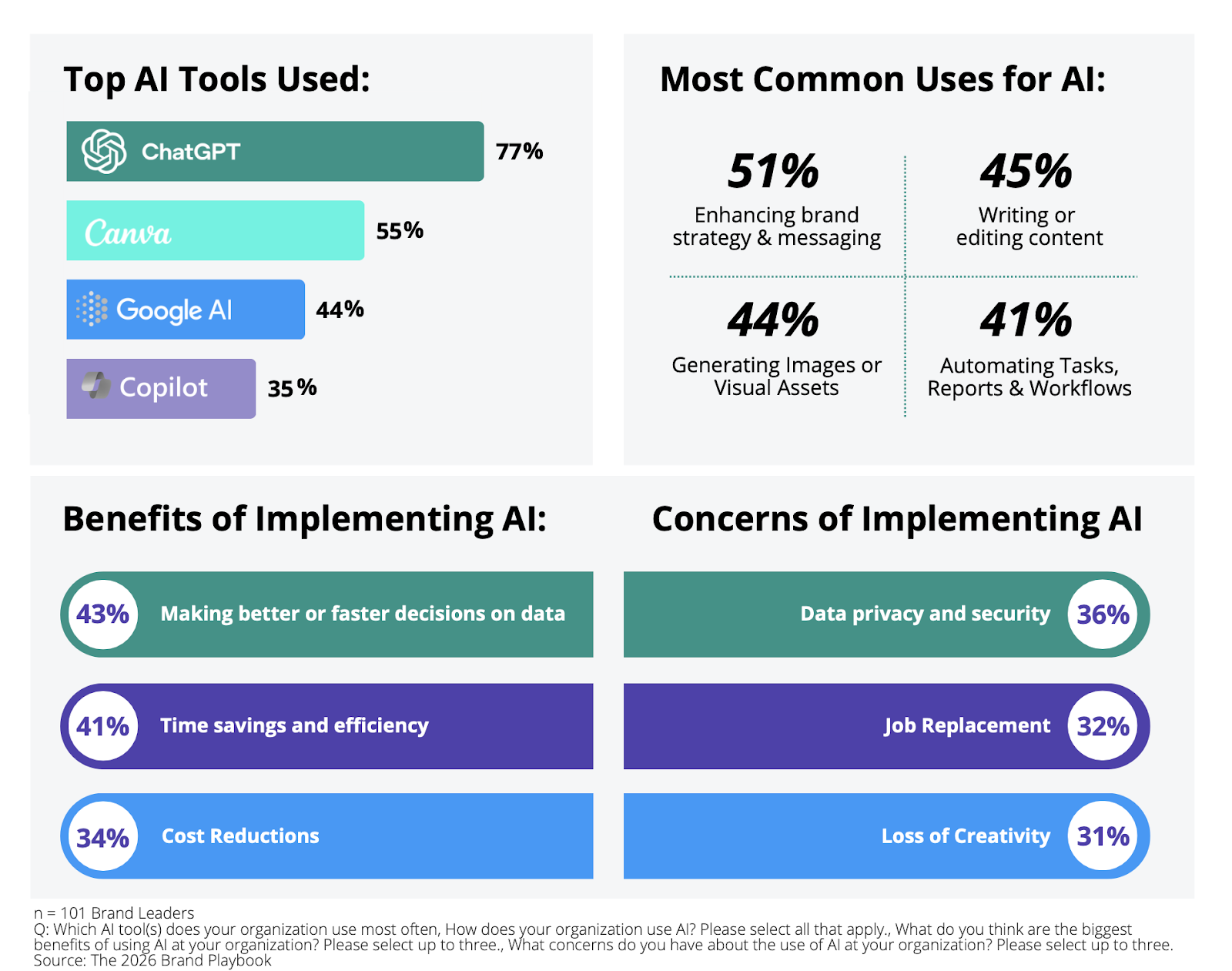 Top AI Tools Used:

ChatGPT 77%

Canva 55%

Google AI 44%

Copilot 35%

Most Common Uses for AI:

51%
Enhancing brand strategy & messaging

45%
Writing or editing content

44%
Generating Images or Visual Assets

41%
Automating Tasks, Reports & Workflows

Benefits of Implementing AI:

43% Making better or faster decisions on data

41% Time savings and efficiency

34% Cost Reductions

Concerns of Implementing AI

Data privacy and security 36%

Job Replacement 32%

Loss of Creativity 31%

n = 101 Brand Leaders
Q: Which AI tool(s) does your organization use most often, How does your organization use AI? Please select all that apply., What do you think are the biggest benefits of using AI at your organization? Please select up to three., What concerns do you have about the use of AI at your organization? Please select up to three.
Source: The 2026 Brand Playbook